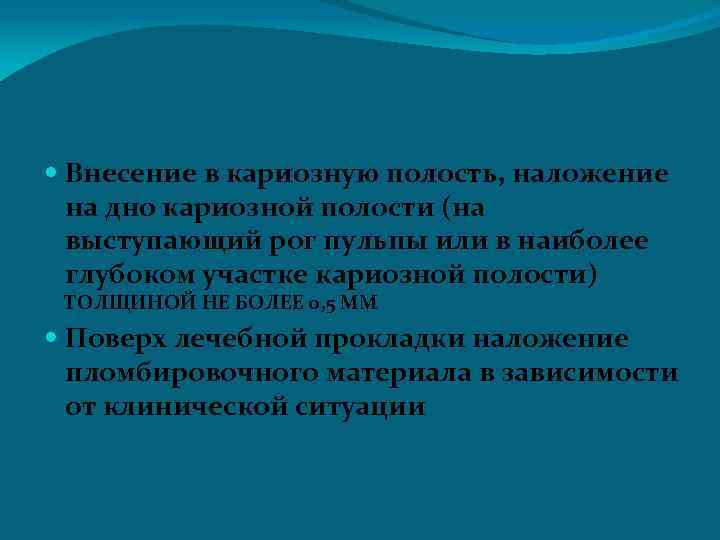 Внесение в кариозную полость, наложение на дно кариозной полости (на выступающий рог пульпы или в наиболее глубоком участке кариозной полости) ТОЛЩИНОЙ НЕ БОЛЕЕ 0,5 ММ

Поверх лечебной прокладки наложение пломбировочного материала в зависимости от клинической ситуации